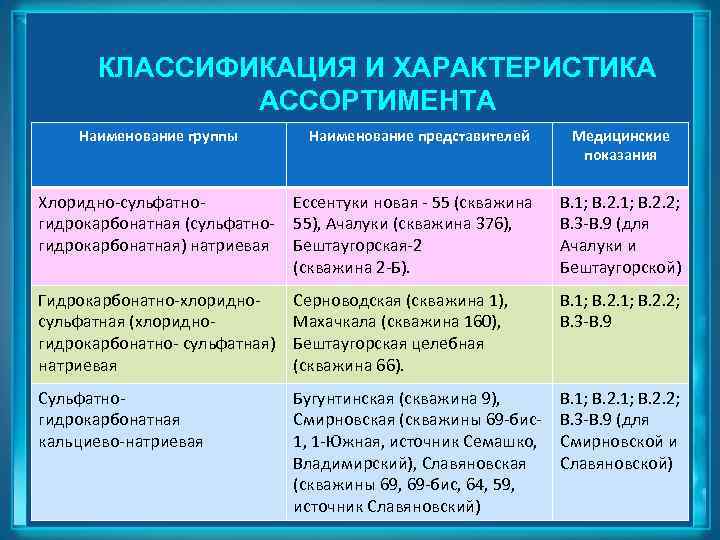 КЛАССИФИКАЦИЯ И ХАРАКТЕРИСТИКА АССОРТИМЕНТА

| Наименование группы | Наименование представителей | Медицинские показания |
|---|---|---|
| Хлоридно-сульфатно-гидрокарбонатная (сульфатно-гидрокарбонатная) натриевая | Ессентуки новая - 55 (скважина 55), Ачалуки (скважина 376), Бештаугорская-2 (скважина 2-Б). | В.1; В.2.1; В.2.2; В.3-В.9 (для Ачалуки и Бештаугорской) |
| Гидрокарбонатно-хлоридно-сульфатная (хлоридно-гидрокарбонатно- сульфатная) натриевая | Серноводская (скважина 1), Махачкала (скважина 160), Бештаугорская целебная (скважина 66). | В.1; В.2.1; В.2.2; В.3-В.9 |
| Сульфатно-гидрокарбонатная кальциево-натриевая | Бугунтинская (скважина 9), Смирновская (скважины 69-бис-1, 1-Южная, источник Семашко, Владимирский), Славяновская (скважины 69, 69-бис, 64, 59, источник Славяновский) | В.1; В.2.1; В.2.2; В.3-В.9 (для Смирновской и Славяновской) |